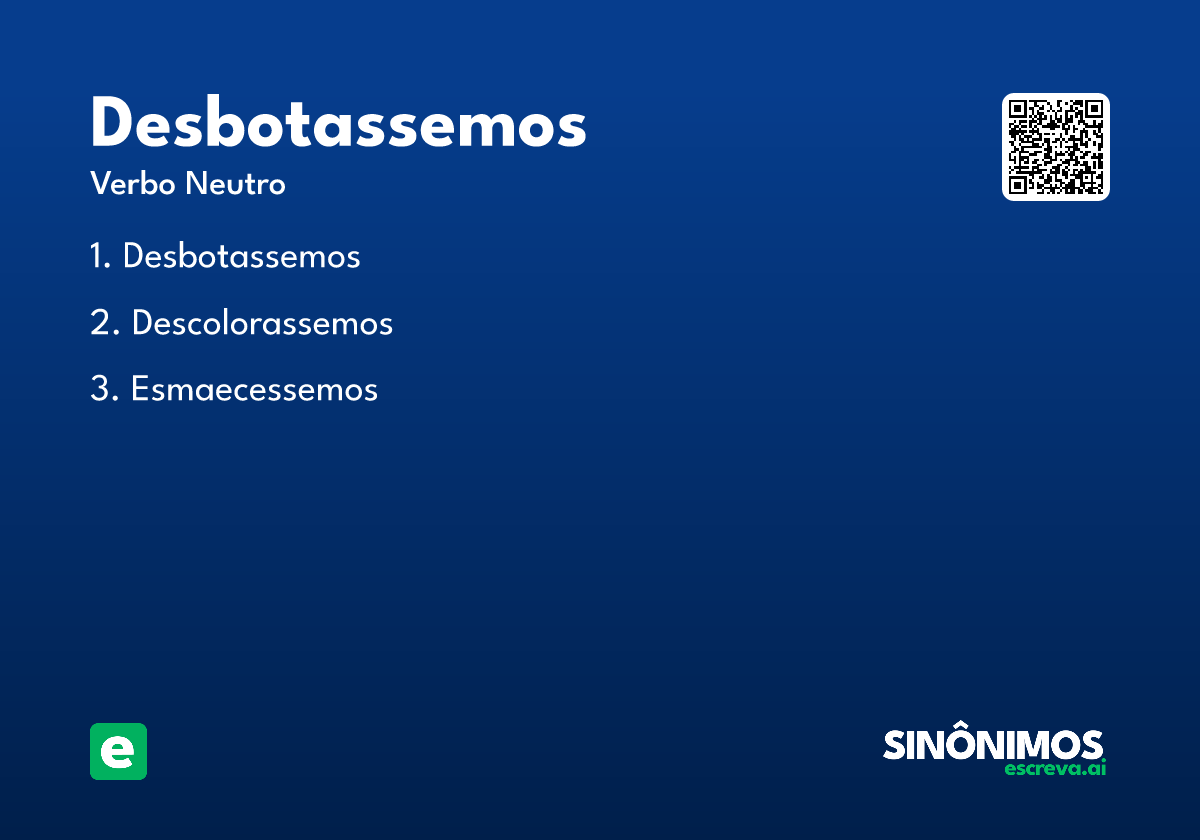 Desbotassemos
Verbo Neutro

1. Desbotassemos

2. Descolorassemos

3. Esmaecessemos

e

SINÔNIMOS
escreva.ai